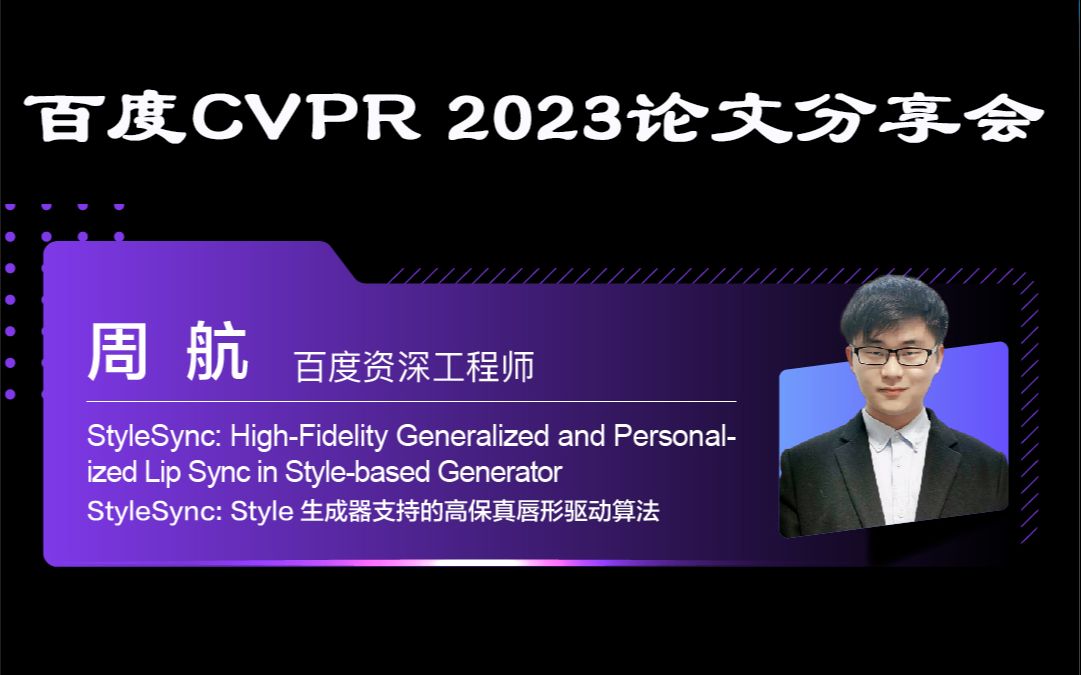 百度CVPR 2023论文分享会

周 航 百度资深工程师

StyleSync: High-Fidelity Generalized and Personalized Lip Sync in Style-based Generator

StyleSync: Style 生成器支持的高保真唇形驱动算法